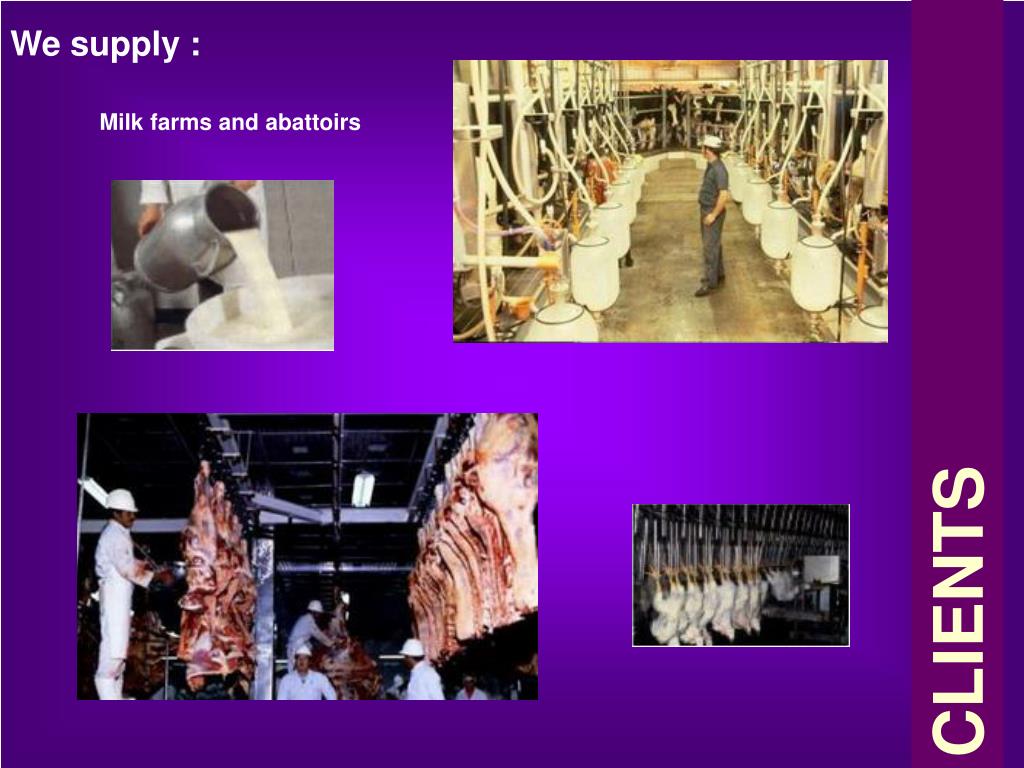 We supply :

Milk farms and abattoirs

CLIENTS